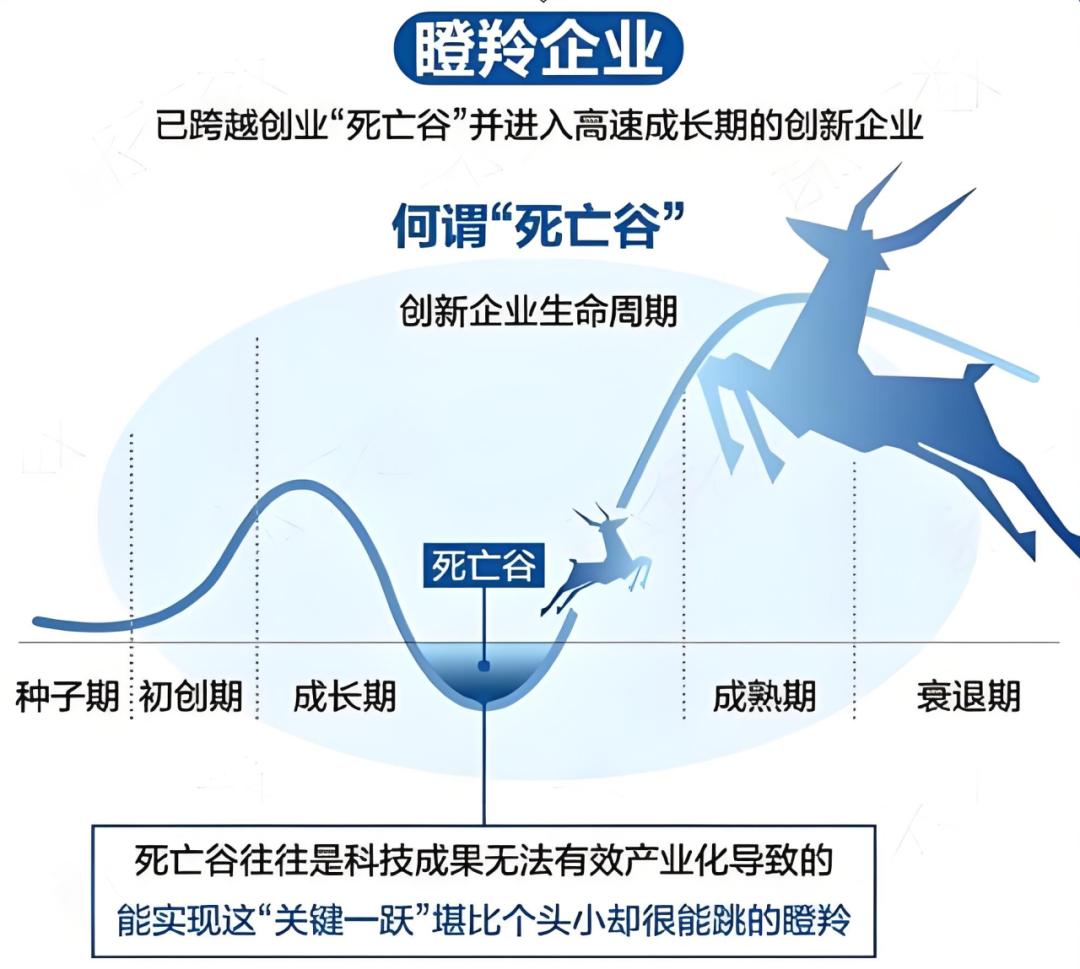 瞪羚企业

已跨越创业“死亡谷”并进入高速成长期的创新企业

何谓“死亡谷”

创新企业生命周期

死亡谷

种子期 初创期 成长期 成熟期 衰退期

死亡谷往往是科技成果无法有效产业化导致的
能实现这“关键一跃”堪比个头小却很能跳的瞪羚